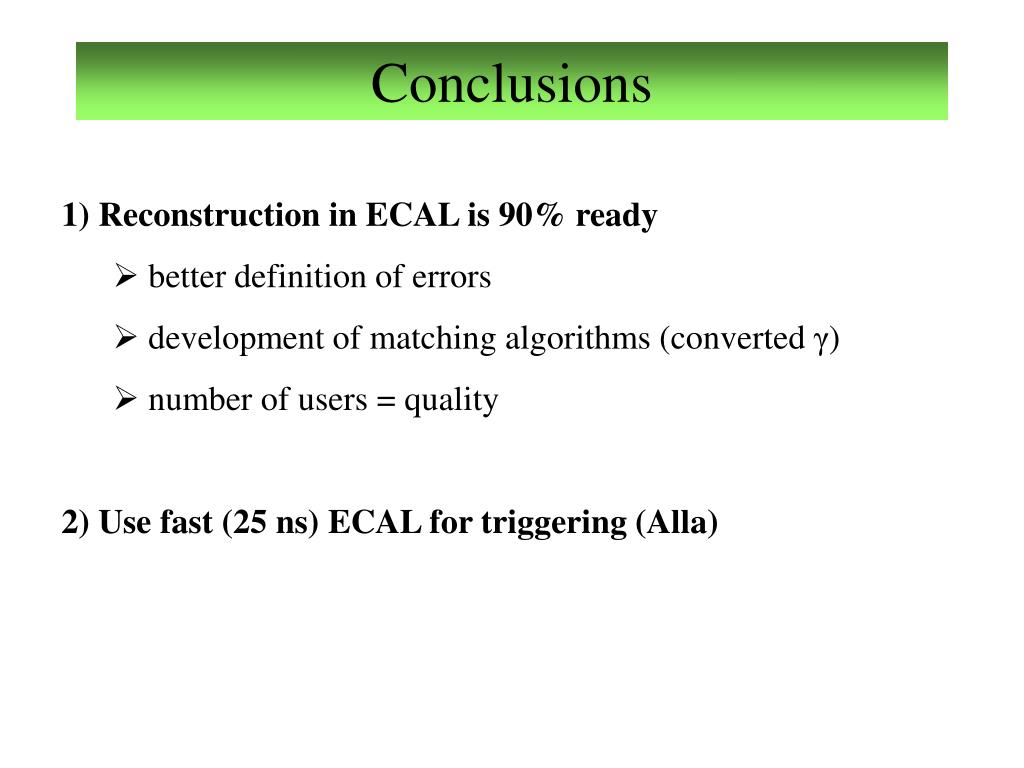 Conclusions

1) Reconstruction in ECAL is 90% ready

➢ better definition of errors

➢ development of matching algorithms (converted $\gamma$)

➢ number of users = quality

2) Use fast (25 ns) ECAL for triggering (Alla)